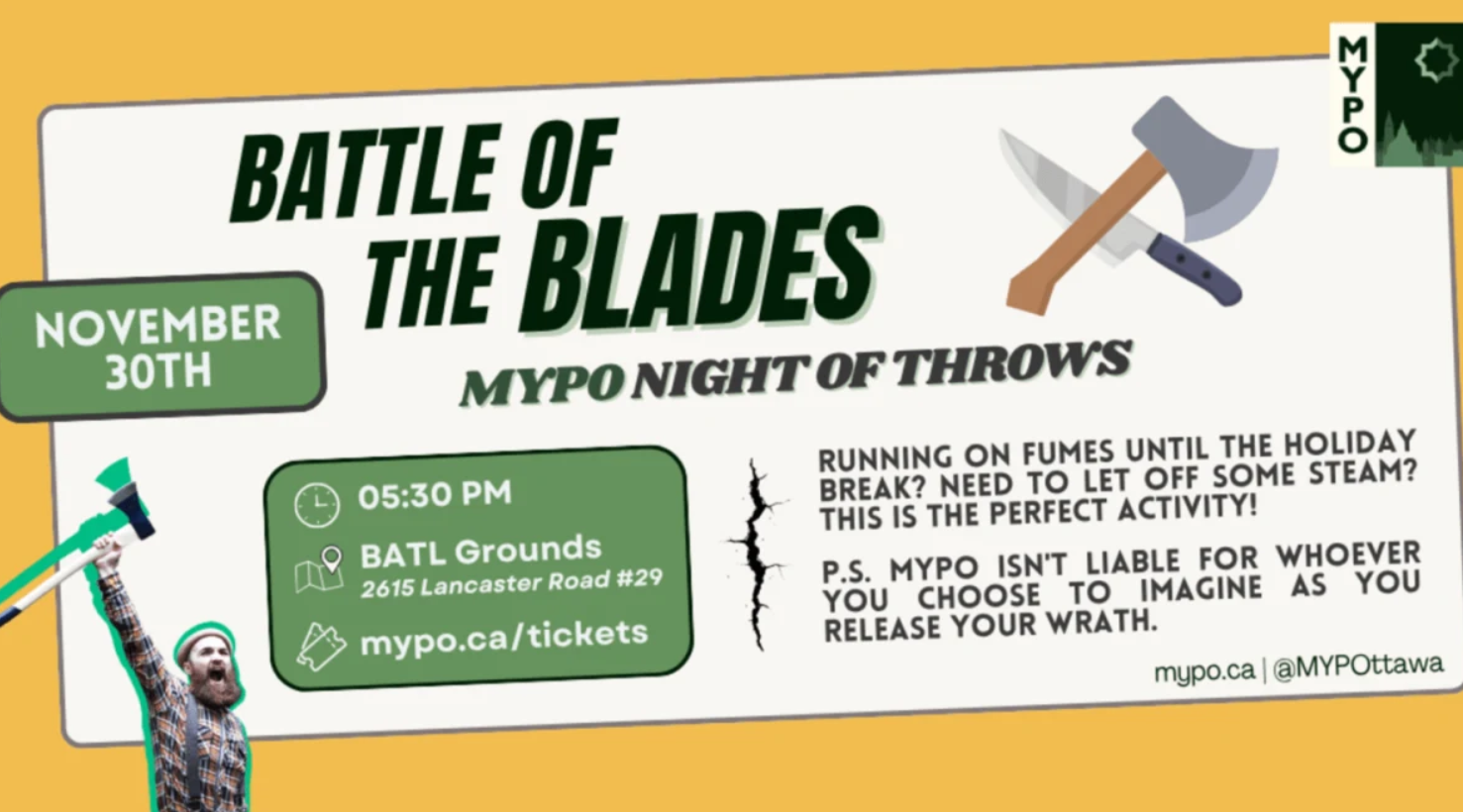 MYPO

BATTLE OF THE BLADES

NOVEMBER 30TH

MYPO NIGHT OF THROWS

05:30 PM

BATL Grounds
2615 Lancaster Road #29

mypo.ca/tickets

RUNNING ON FUMES UNTIL THE HOLIDAY BREAK? NEED TO LET OFF SOME STEAM? THIS IS THE PERFECT ACTIVITY!

P.S. MYPO ISN'T LIABLE FOR WHOEVER YOU CHOOSE TO IMAGINE AS YOU RELEASE YOUR WRATH.

mypo.ca | @MYPOttawa